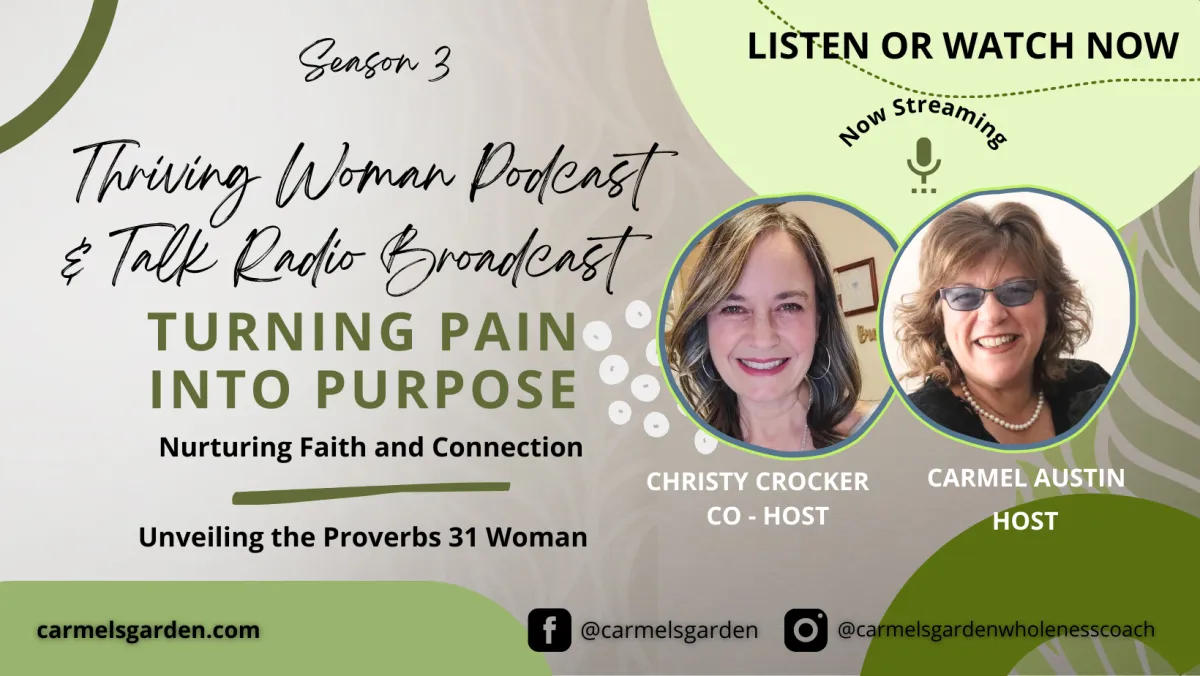 Season 3

Thriving Woman Podcast & Talk Radio Broadcast

TURNING PAIN INTO PURPOSE

Nurturing Faith and Connection

Unveiling the Proverbs 31 Woman

LISTEN OR WATCH NOW

Now Streaming

CHRISTY CROCKER
CO - HOST

CARMEL AUSTIN
HOST

carmelsgarden.com

@carmelsgarden

@carmelsgardenwholenesscoach